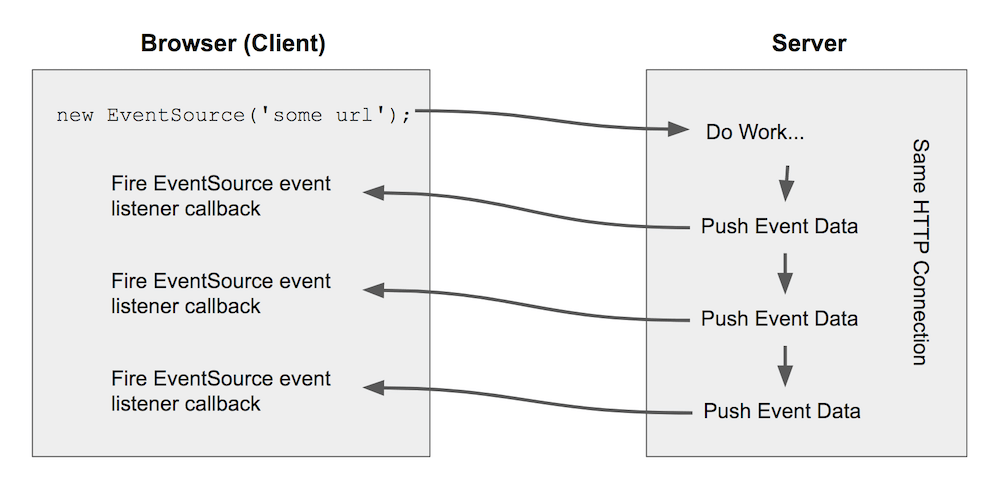 Browser (Client)

new EventSource('some url');

Fire EventSource event listener callback

Fire EventSource event listener callback

Fire EventSource event listener callback

Server

Do Work...

Push Event Data

Push Event Data

Push Event Data

Same HTTP Connection